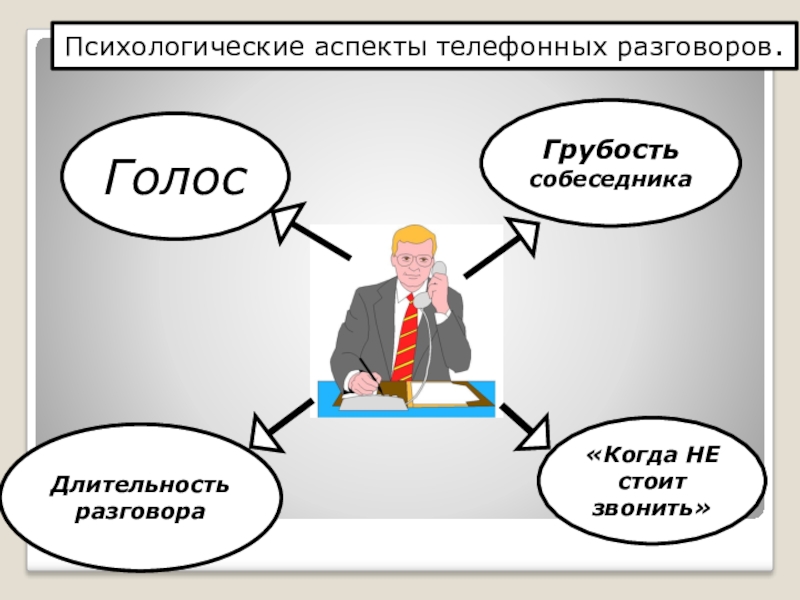 Психологические аспекты телефонных разговоров.

Голос

Грубость собеседника

Длительность разговора

«Когда НЕ стоит звонить»